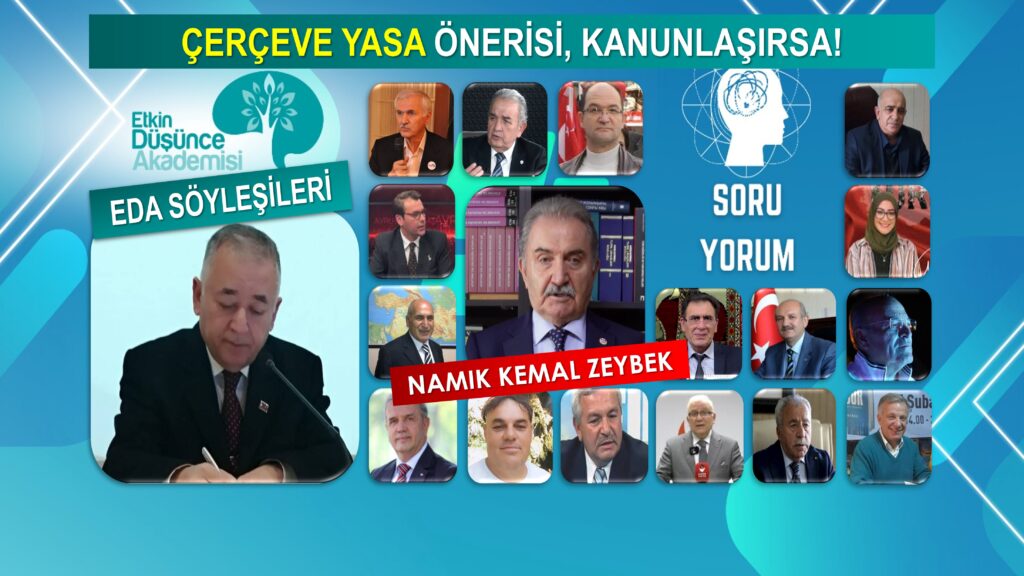 ÇERÇEVE YASA ÖNERİSİ, KANUNLAŞIRSA!

Etkin Düşünce Akademisi

EDA SÖYLEŞİLERİ

SORU YORUM

NAMIK KEMAL ZEYBEK